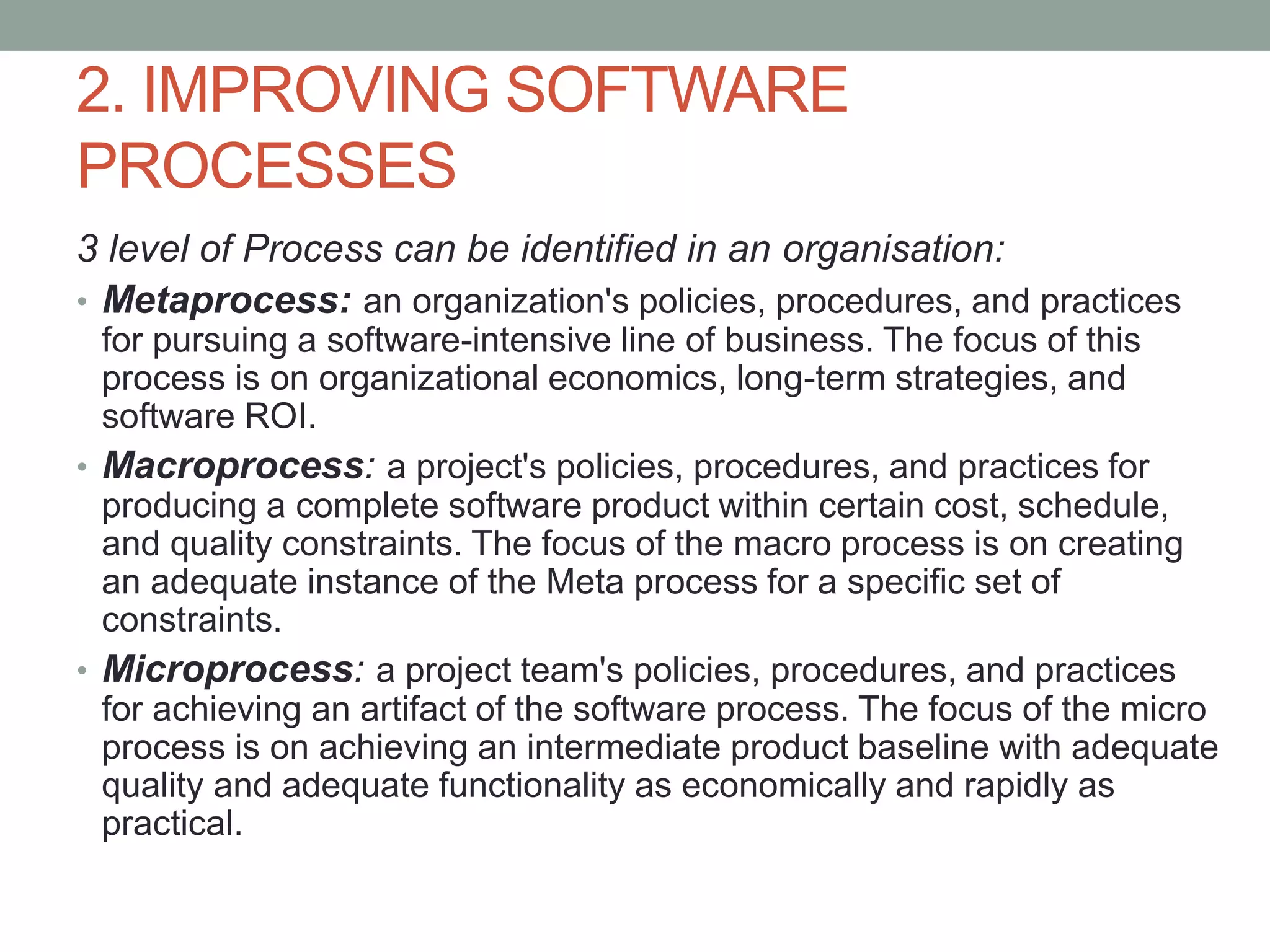 2. IMPROVING SOFTWARE PROCESSES

3 level of Process can be identified in an organisation:

• Metaprocess: an organization's policies, procedures, and practices for pursuing a software-intensive line of business. The focus of this process is on organizational economics, long-term strategies, and software ROI.

• Macroprocess: a project's policies, procedures, and practices for producing a complete software product within certain cost, schedule, and quality constraints. The focus of the macro process is on creating an adequate instance of the Meta process for a specific set of constraints.

• Microprocess: a project team's policies, procedures, and practices for achieving an artifact of the software process. The focus of the micro process is on achieving an intermediate product baseline with adequate quality and adequate functionality as economically and rapidly as practical.